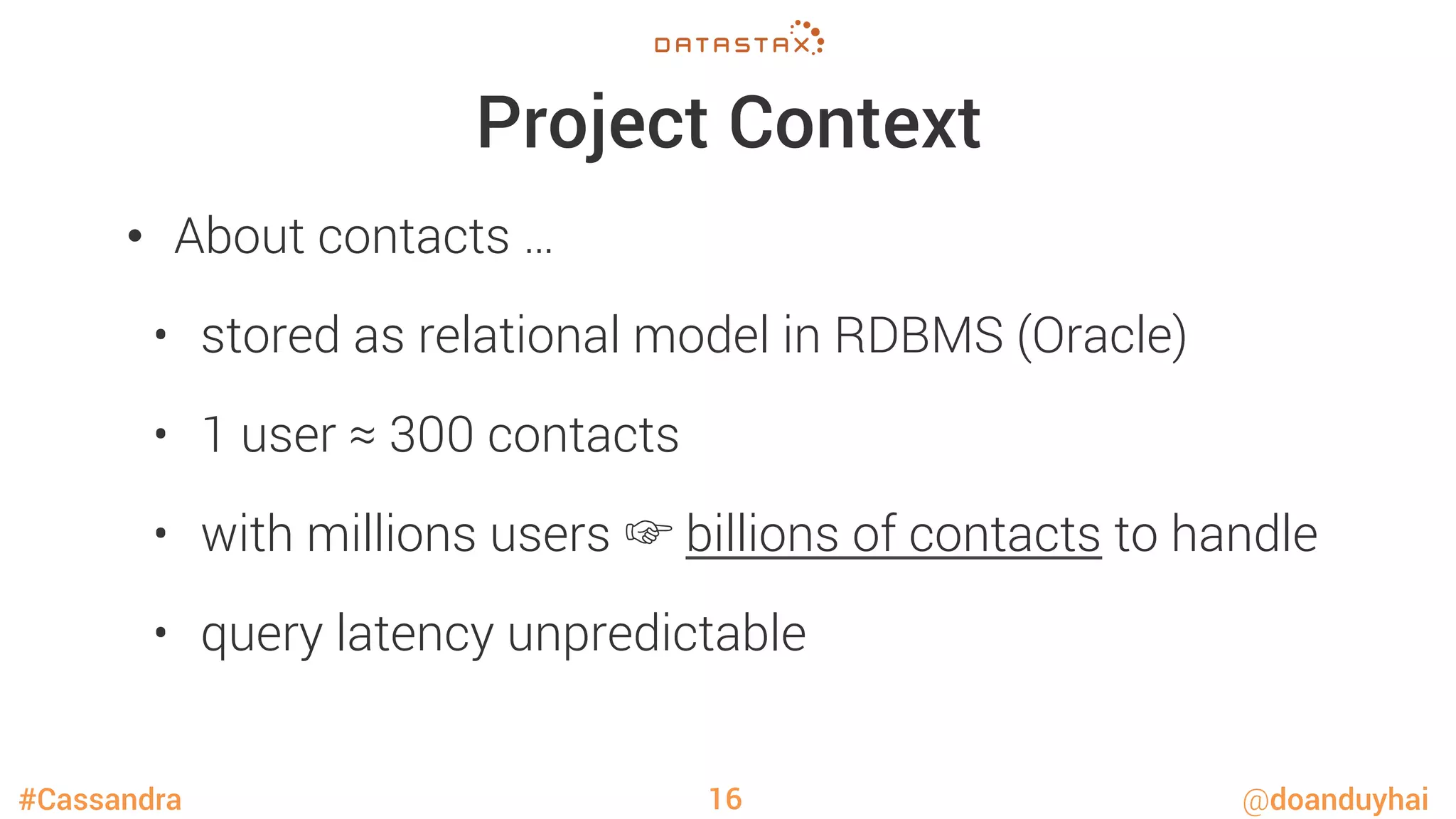 DATASTAX

Project Context

• About contacts …
• stored as relational model in RDBMS (Oracle)
• 1 user ≈ 300 contacts
• with millions users ☞ billions of contacts to handle
• query latency unpredictable

#Cassandra 16 @doanduyhai